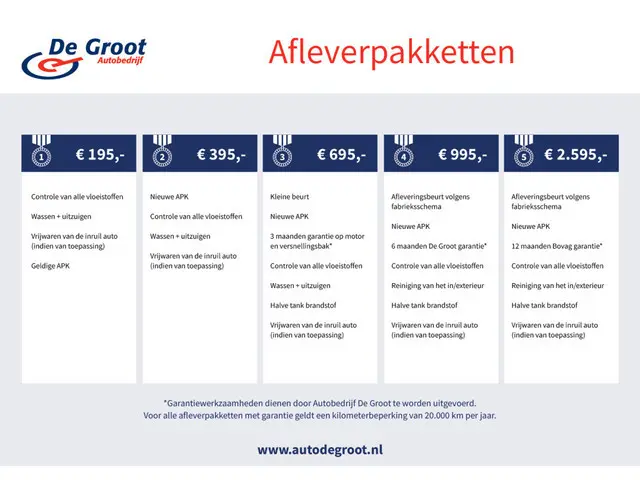 De Groot
Autobedrijf

Afleverpakketten

1 € 195,-

Controle van alle vloeistoffen

Wassen + uitzuigen

Vrijwaren van de inruil auto (indien van toepassing)

Geldige APK

2 € 395,-

Nieuwe APK

Controle van alle vloeistoffen

Wassen + uitzuigen

Vrijwaren van de inruil auto (indien van toepassing)

3 € 695,-

Kleine beurt

Nieuwe APK

3 maanden garantie op motor en versnellingsbak*

Controle van alle vloeistoffen

Wassen + uitzuigen

Halve tank brandstof

Vrijwaren van de inruil auto (indien van toepassing)

4 € 995,-

Afleveringsbeurt volgens fabrieksschema

Nieuwe APK

6 maanden De Groot garantie*

Controle van alle vloeistoffen

Reiniging van het in/exterieur

Halve tank brandstof

Vrijwaren van de inruil auto (indien van toepassing)

5 € 2.595,-

Afleveringsbeurt volgens fabrieksschema

Nieuwe APK

12 maanden Bovag garantie*

Controle van alle vloeistoffen

Reiniging van het in/exterieur

Halve tank brandstof

Vrijwaren van de inruil auto (indien van toepassing)

*Garantiewerkzaamheden dienen door Autobedrijf De Groot te worden uitgevoerd.
Voor alle afleverpakketten met garantie geldt een kilometerbeperking van 20.000 km per jaar.

www.autodegroot.nl